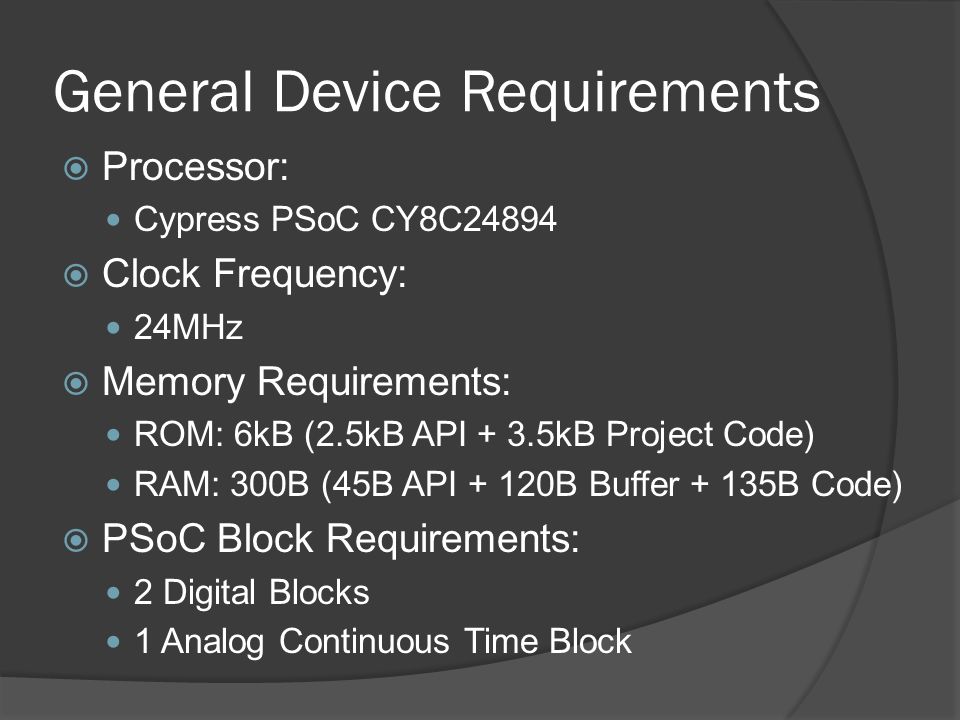 General Device Requirements

Processor:
- Cypress PSoC CY8C24894

Clock Frequency:
- 24MHz

Memory Requirements:
- ROM: 6kB (2.5kB API + 3.5kB Project Code)
- RAM: 300B (45B API + 120B Buffer + 135B Code)

PSoC Block Requirements:
- 2 Digital Blocks
- 1 Analog Continuous Time Block